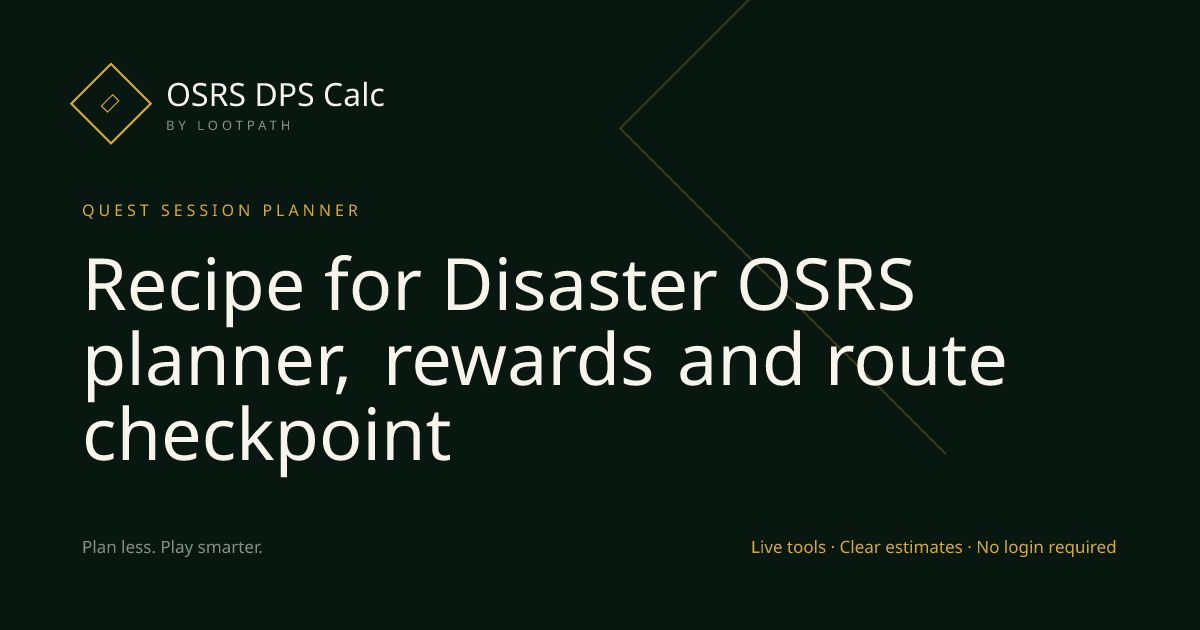 OSRS DPS Calc
BY LOOTPATH

QUEST SESSION PLANNER

Recipe for Disaster OSRS planner, rewards and route checkpoint

Plan less. Play smarter.

Live tools · Clear estimates · No login required